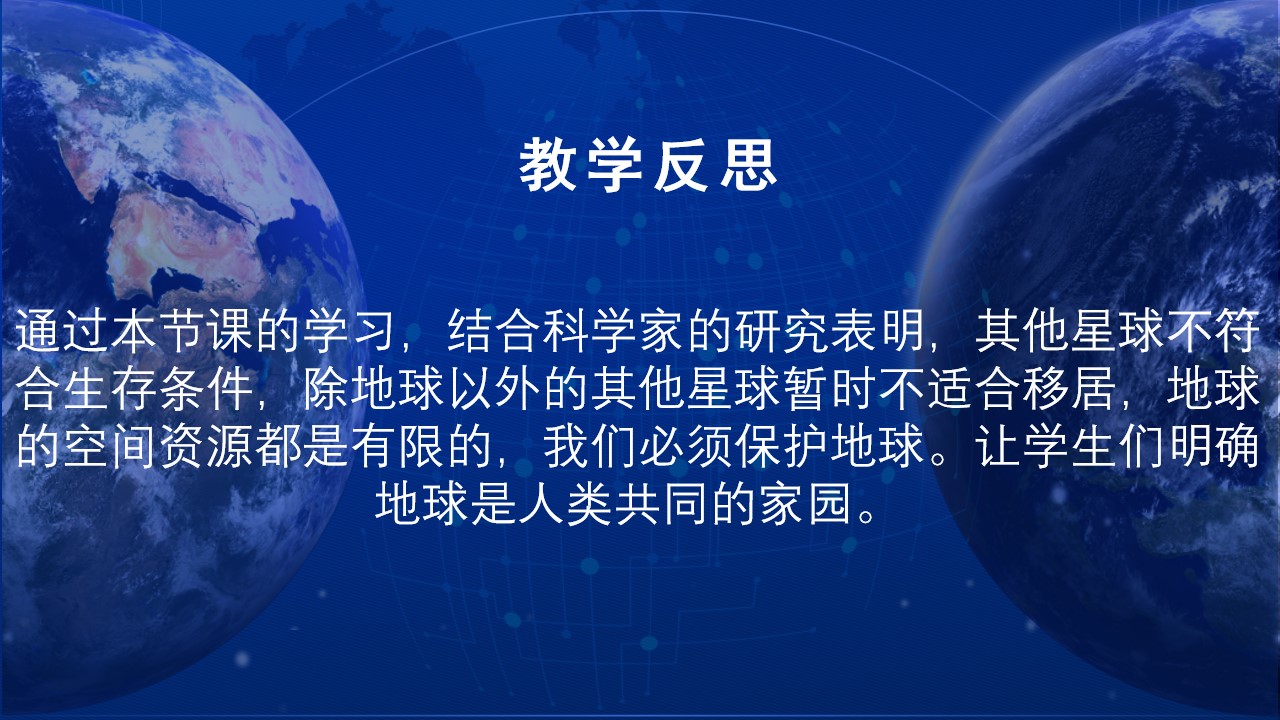 教学反思

通过本节课的学习，结合科学家的研究表明，其他星球不符合生存条件，除地球以外的其他星球暂时不适合移居，地球的空间资源都是有限的，我们必须保护地球。让学生们明确地球是人类共同的家园。